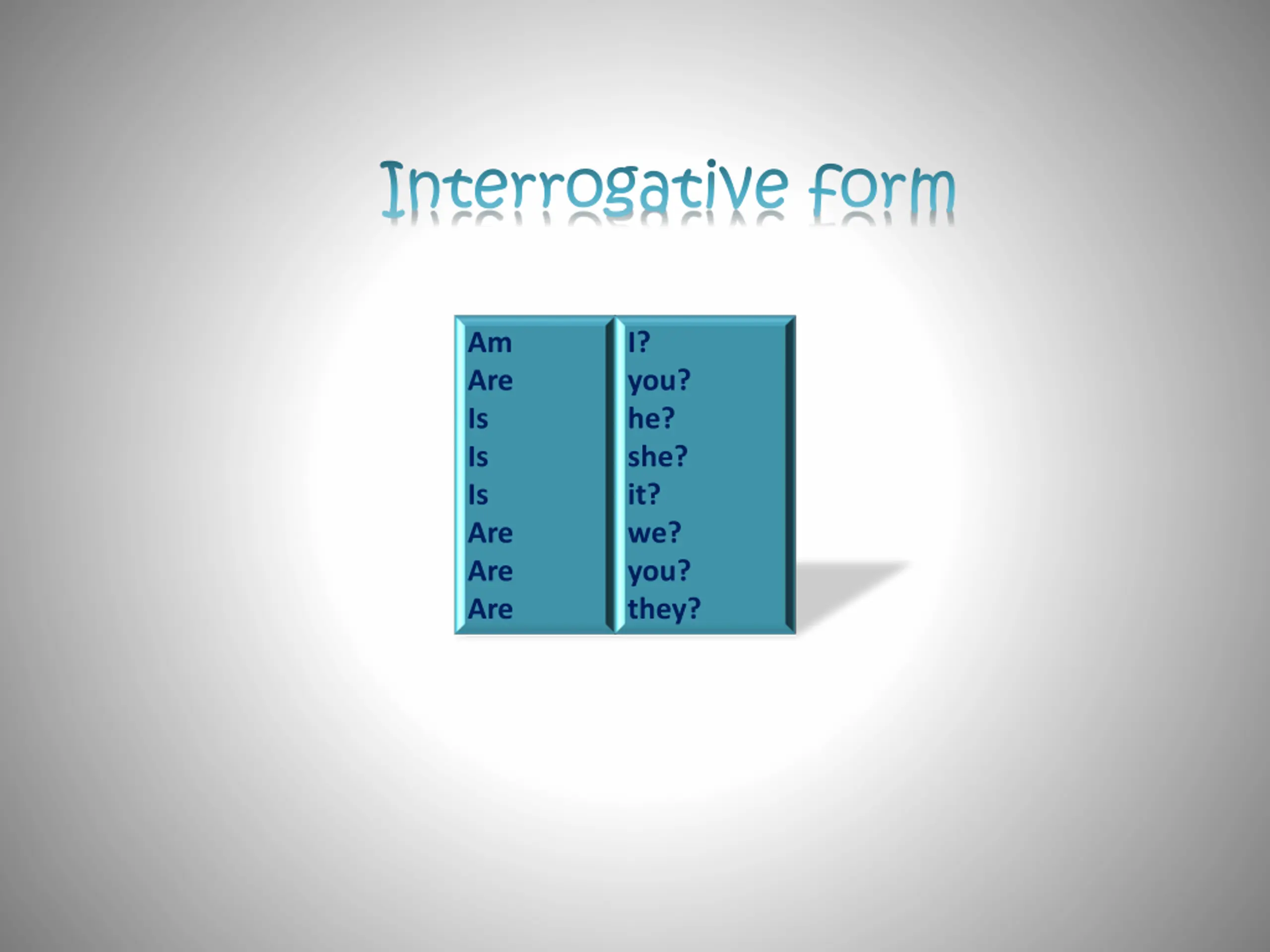 Interrogative form

| Am | I? |
|---|---|
| Are | you? |
| Is | he? |
| Is | she? |
| Is | it? |
| Are | we? |
| Are | you? |
| Are | they? |